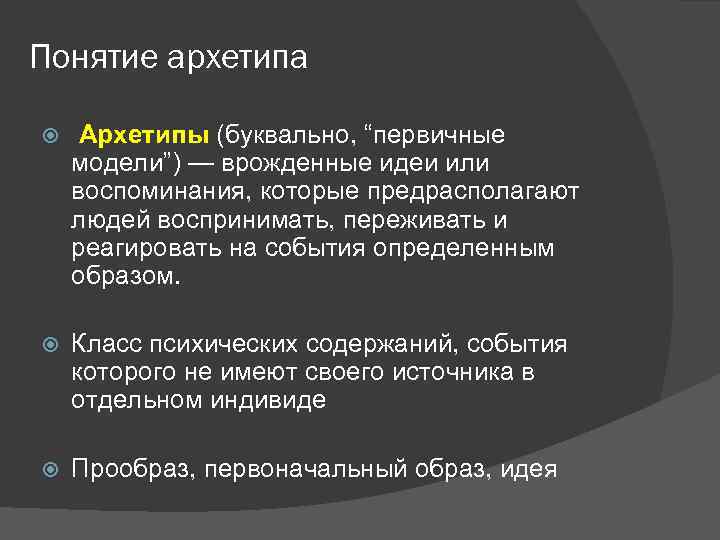 Понятие архетипа

Архетипы (буквально, “первичные модели”) — врожденные идеи или воспоминания, которые предрасполагают людей воспринимать, переживать и реагировать на события определенным образом.

Класс психических содержаний, события которого не имеют своего источника в отдельном индивиде

Прообраз, первоначальный образ, идея